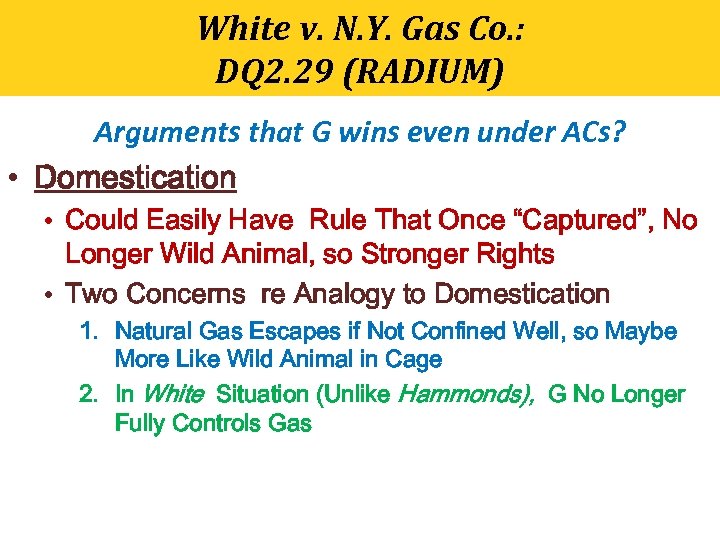 White v. N.Y. Gas Co.:
DQ2.29 (RADIUM)

Arguments that G wins even under ACs?

• Domestication
• Could Easily Have Rule That Once “Captured”, No Longer Wild Animal, so Stronger Rights
• Two Concerns re Analogy to Domestication
1. Natural Gas Escapes if Not Confined Well, so Maybe More Like Wild Animal in Cage
2. In White Situation (Unlike Hammonds), G No Longer Fully Controls Gas